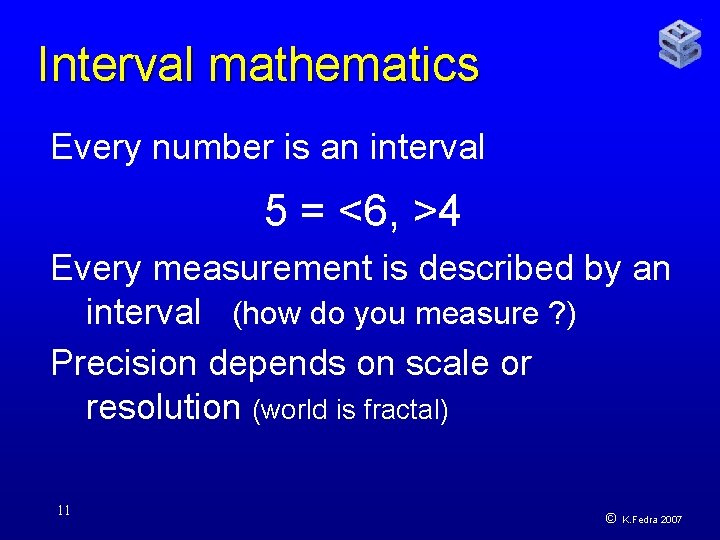 Interval mathematics

Every number is an interval

5 = <6, >4

Every measurement is described by an interval (how do you measure ?)

Precision depends on scale or resolution (world is fractal)

11

© K.Fedra 2007